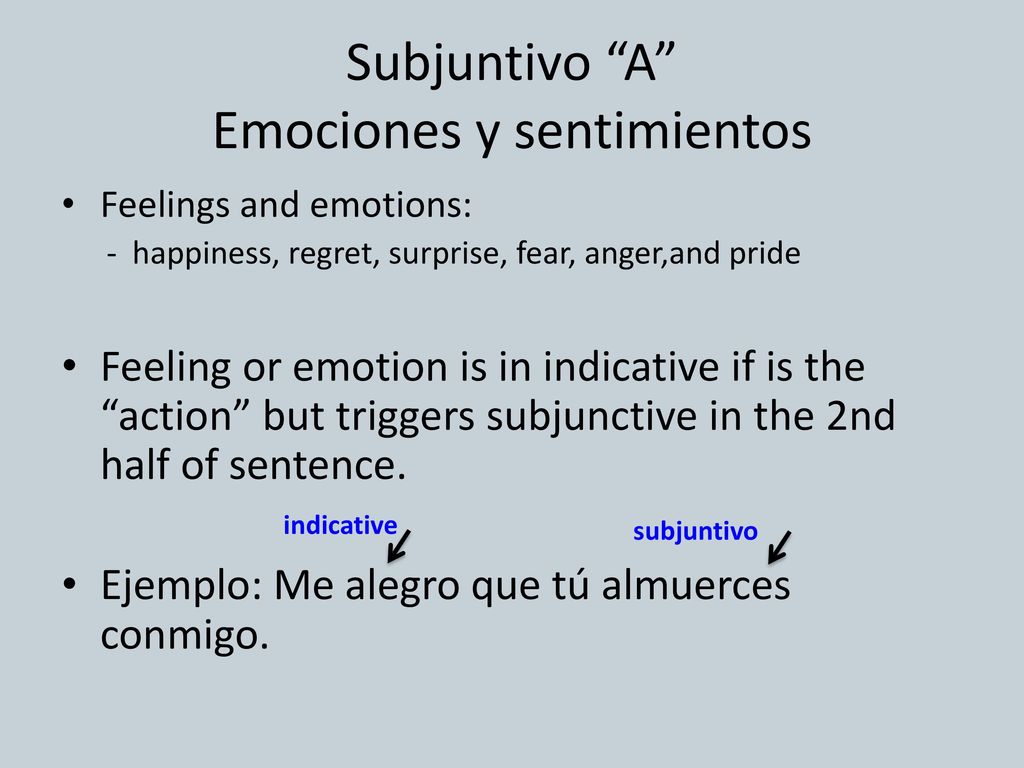 Subjuntivo “A”
Emociones y sentimientos

• Feelings and emotions:
- happiness, regret, surprise, fear, anger,and pride

• Feeling or emotion is in indicative if is the “action” but triggers subjunctive in the 2nd half of sentence.

indicative

subjuntivo

• Ejemplo: Me alegro que tú almuerces conmigo.